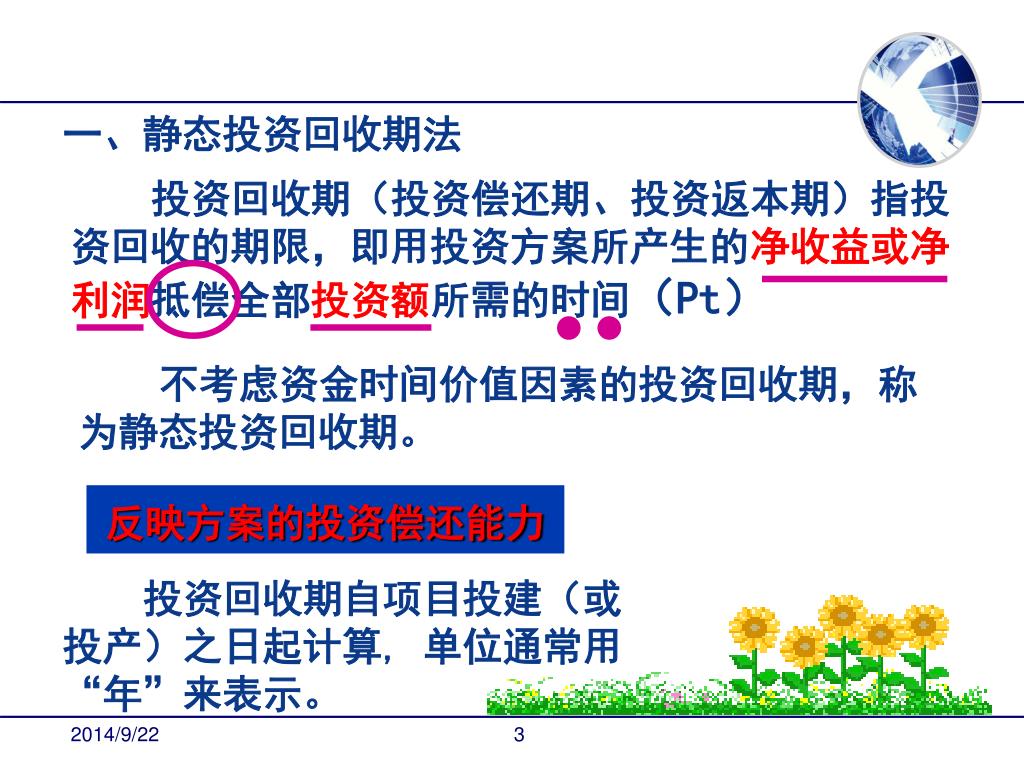 一、静态投资回收期法

投资回收期（投资偿还期、投资返本期）指投资回收的期限，即用投资方案所产生的净收益或净利润抵偿全部投资额所需的时间（Pt）

不考虑资金时间价值因素的投资回收期，称为静态投资回收期。

反映方案的投资偿还能力

投资回收期自项目投建（或投产）之日起计算，单位通常用“年”来表示。

2014/9/22

3